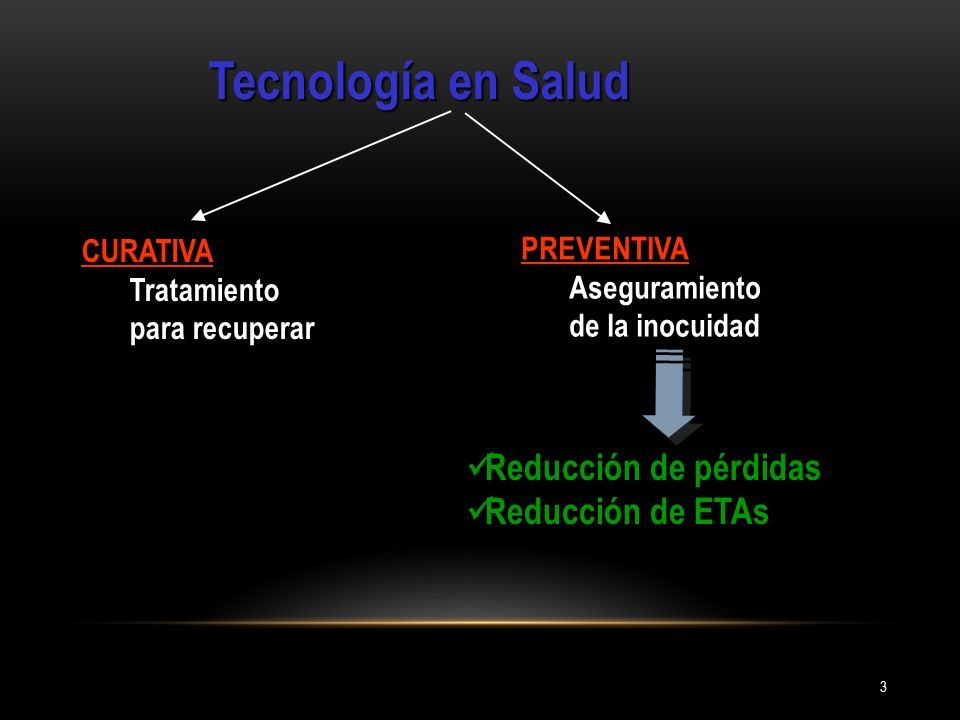 Tecnología en Salud

CURATIVA
Tratamiento para recuperar

PREVENTIVA
Aseguramiento de la inocuidad

✓Reducción de pérdidas
✓Reducción de ETAs

3